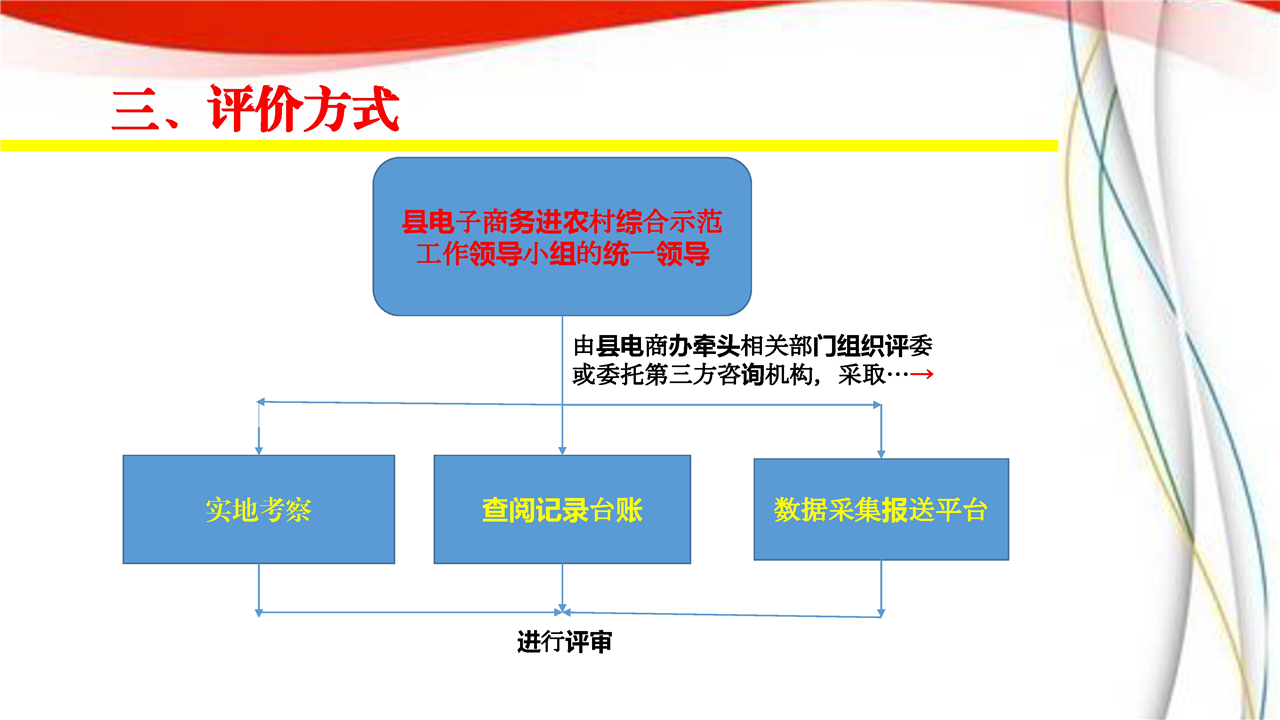 三、评价方式

县电子商务进农村综合示范工作领导小组的统一领导

由县电商办牵头相关部门组织评委或委托第三方咨询机构，采取…→

实地考察

查阅记录台账

数据采集报送平台

进行评审